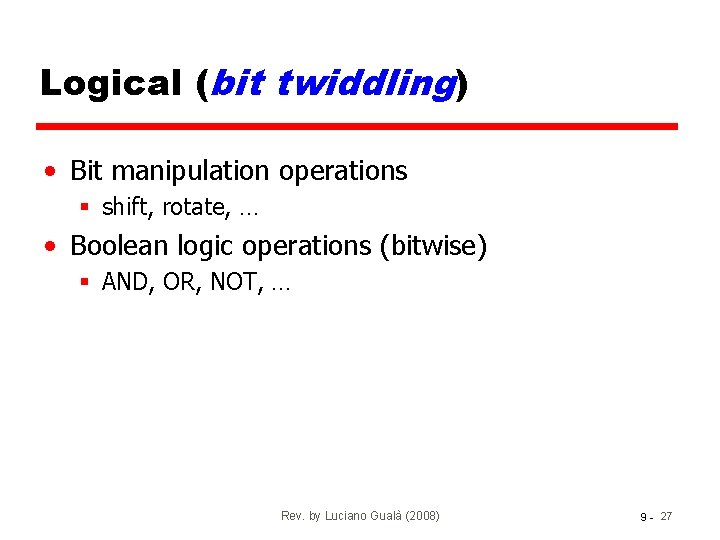 Logical (bit twiddling)

• Bit manipulation operations
  ▪ shift, rotate, …
• Boolean logic operations (bitwise)
  ▪ AND, OR, NOT, …

Rev. by Luciano Gualà (2008)

9 - 27